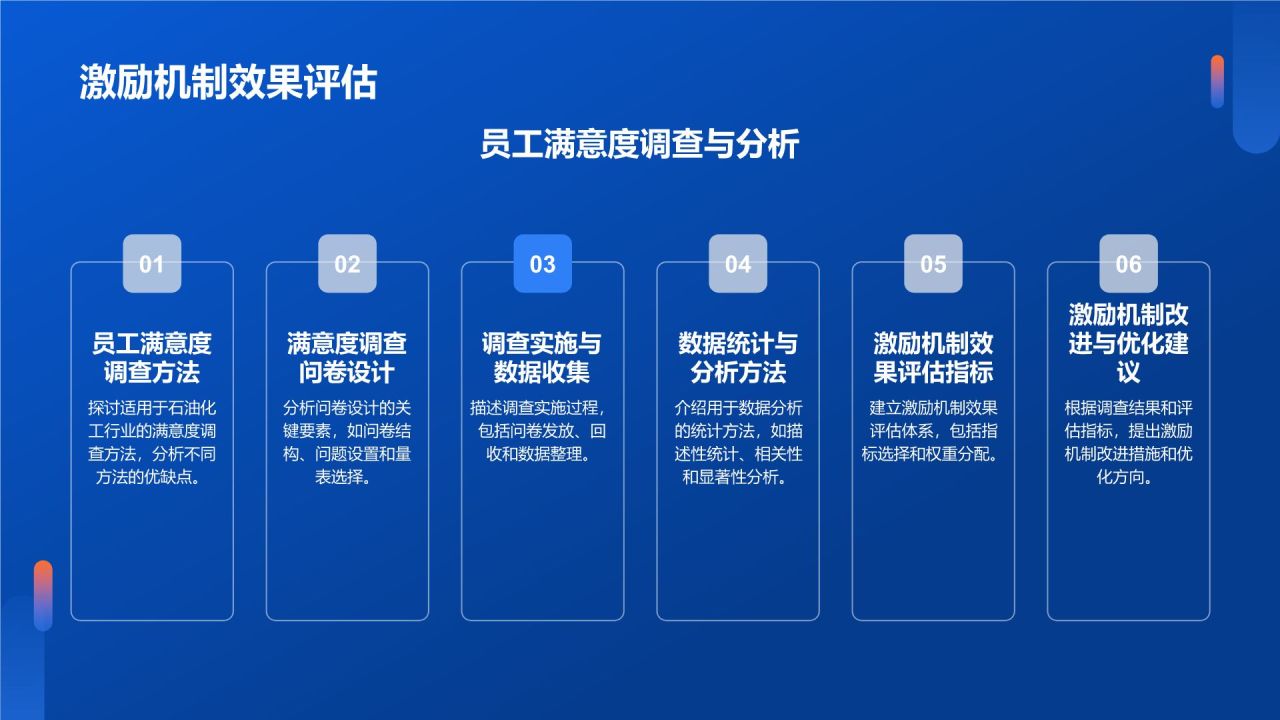 激励机制效果评估

员工满意度调查与分析

01

员工满意度调查方法

探讨适用于石油化工行业的满意度调查方法，分析不同方法的优缺点。

02

满意度调查问卷设计

分析问卷设计的关键要素，如问卷结构、问题设置和量表选择。

03

调查实施与数据收集

描述调查实施过程，包括问卷发放、回收和数据整理。

04

数据统计与分析方法

介绍用于数据分析的统计方法，如描述性统计、相关性和显著性分析。

05

激励机制效果评估指标

建立激励机制效果评估体系，包括指标选择和权重分配。

06

激励机制改进与优化建议

根据调查结果和评估指标，提出激励机制改进措施和优化方向。